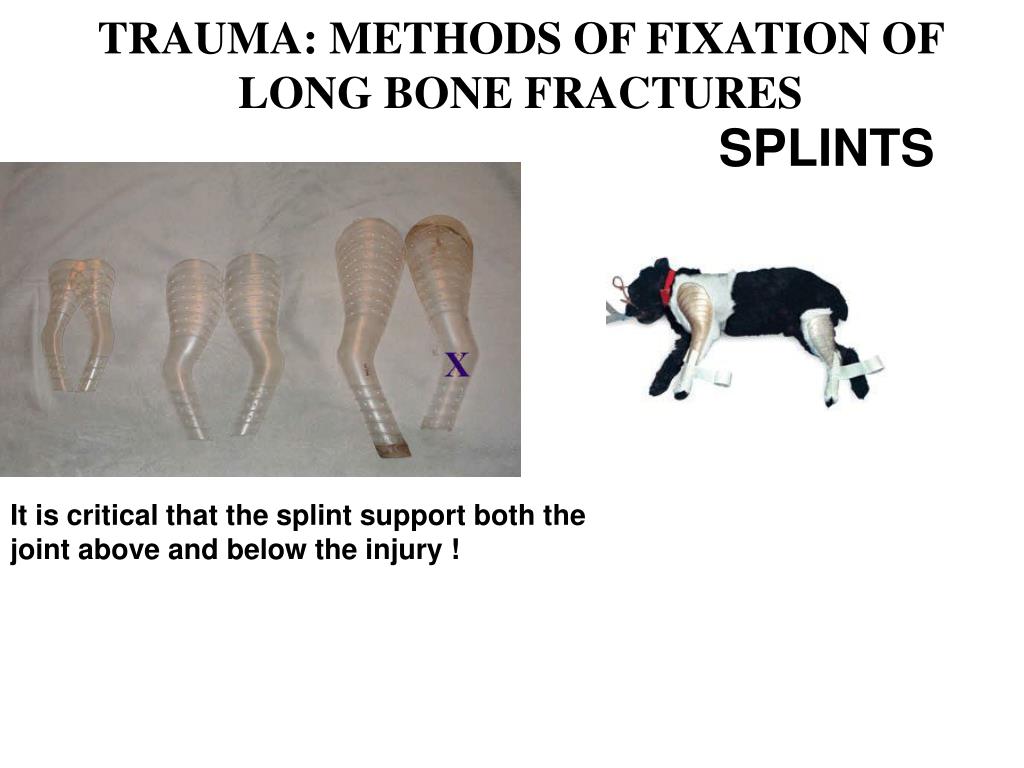 TRAUMA: METHODS OF FIXATION OF LONG BONE FRACTURES

SPLINTS

X

It is critical that the splint support both the joint above and below the injury !